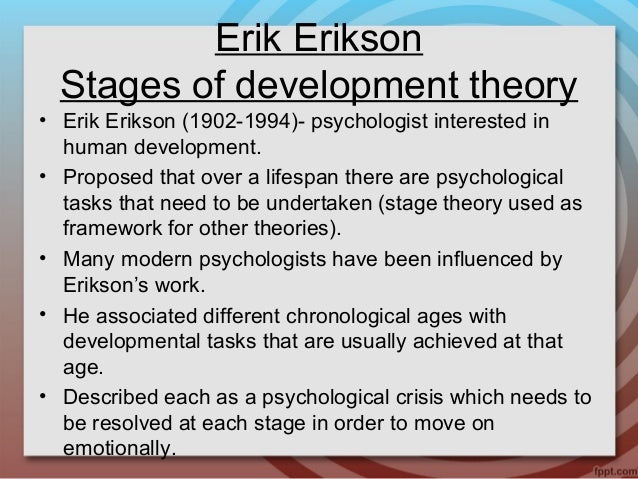 Erik Erikson
Stages of development theory

• Erik Erikson (1902-1994)- psychologist interested in human development.
• Proposed that over a lifespan there are psychological tasks that need to be undertaken (stage theory used as framework for other theories).
• Many modern psychologists have been influenced by Erikson's work.
• He associated different chronological ages with developmental tasks that are usually achieved at that age.
• Described each as a psychological crisis which needs to be resolved at each stage in order to move on emotionally.

fppt.com